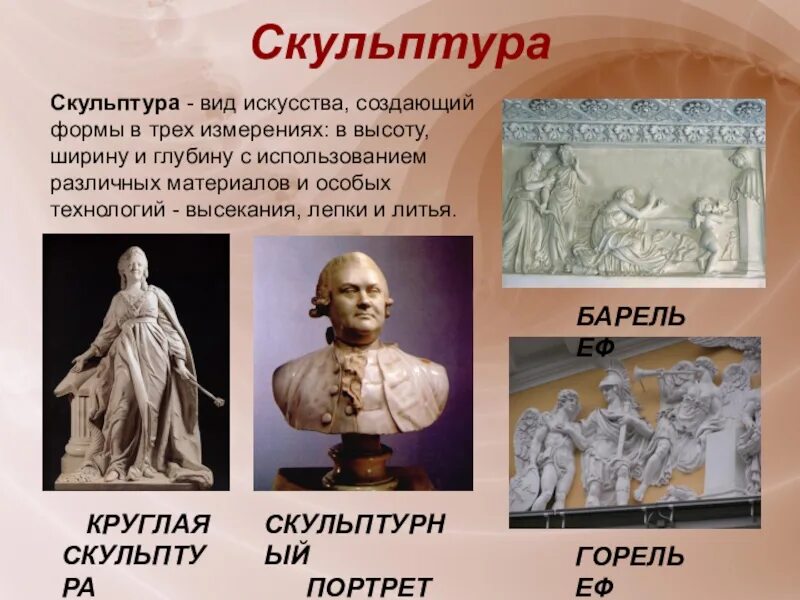 Скульптура

Скульптура - вид искусства, создающий формы в трех измерениях: в высоту, ширину и глубину с использованием различных материалов и особых технологий - высекания, лепки и литья.

БАРЕЛЬЕФ

КРУГЛАЯ СКУЛЬПТУРА

СКУЛЬПТУРНЫЙ ПОРТРЕТ

ГОРЕЛЬЕФ